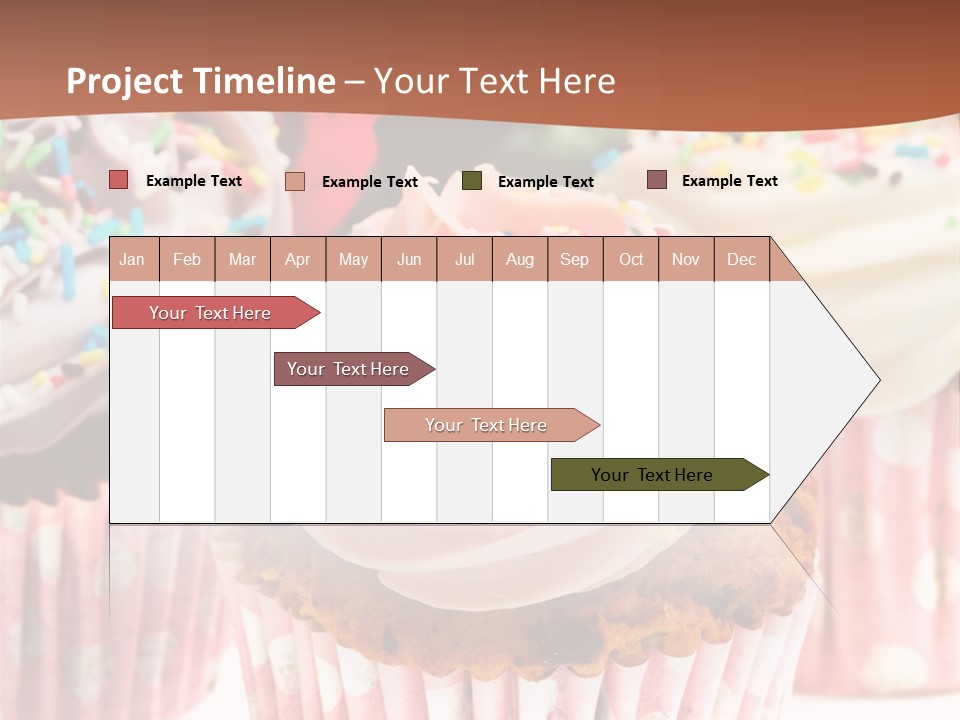 Project Timeline – Your Text Here

Example Text
Example Text
Example Text
Example Text

| Jan | Feb | Mar | Apr | May | Jun | Jul | Aug | Sep | Oct | Nov | Dec |
|---|---|---|---|---|---|---|---|---|---|---|---|

Your Text Here
Your Text Here
Your Text Here
Your Text Here